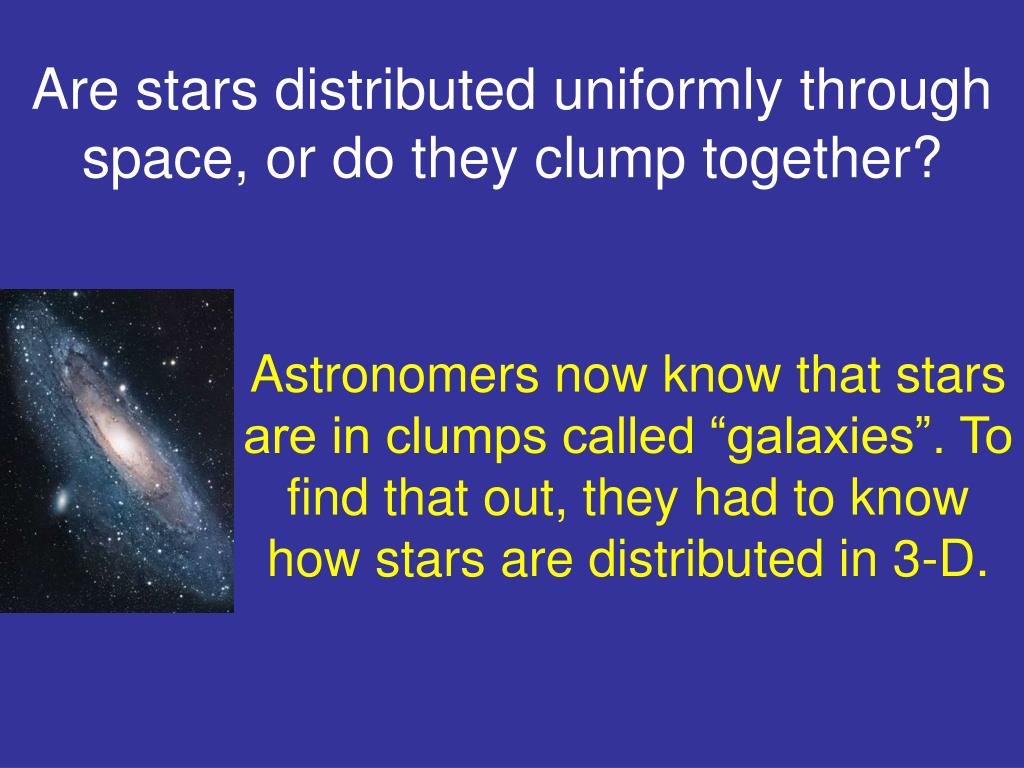 Are stars distributed uniformly through space, or do they clump together?

Astronomers now know that stars are in clumps called “galaxies”. To find that out, they had to know how stars are distributed in 3-D.